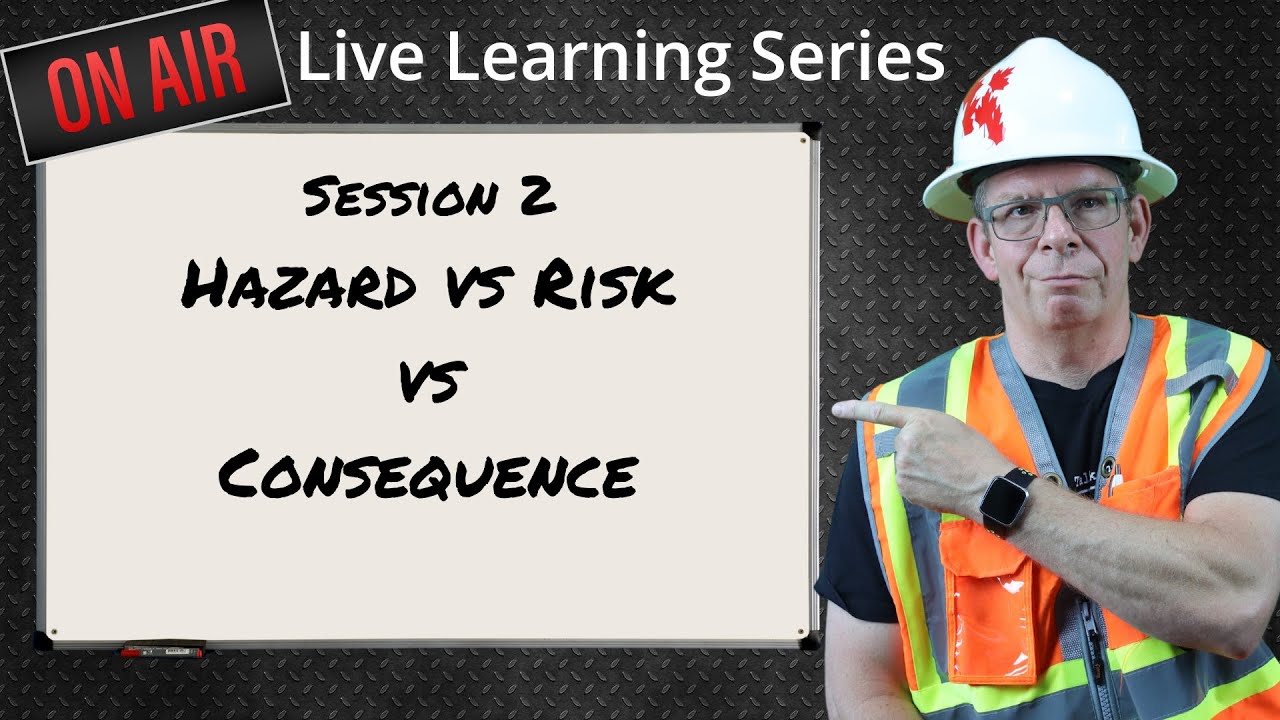 ON AIR

Live Learning Series

Session 2

Hazard vs Risk

vs

Consequence